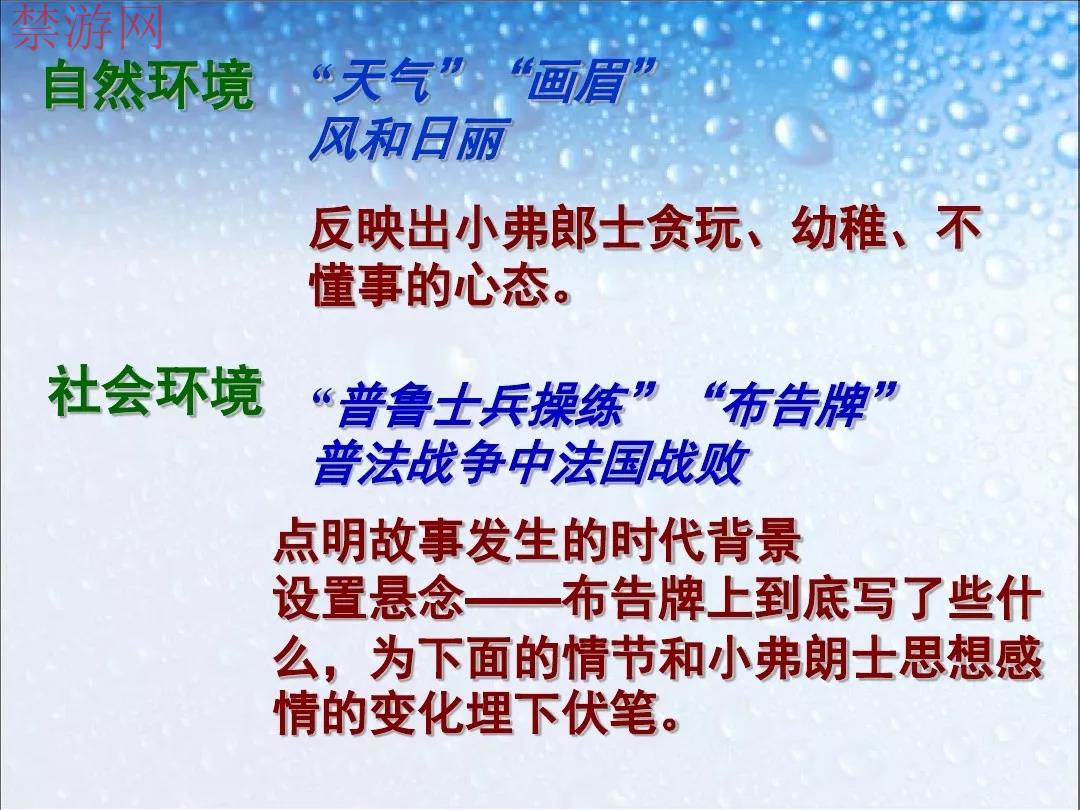 禁游网

自然环境 “天气” “画眉”
风和日丽

反映出小弗郎士贪玩、幼稚、不懂事的心态。

社会环境 “普鲁士兵操练” “布告牌”
普法战争中法国战败

点明故事发生的时代背景
设置悬念——布告牌上到底写了些什么，为下面的情节和小弗朗士思想感情的变化埋下伏笔。